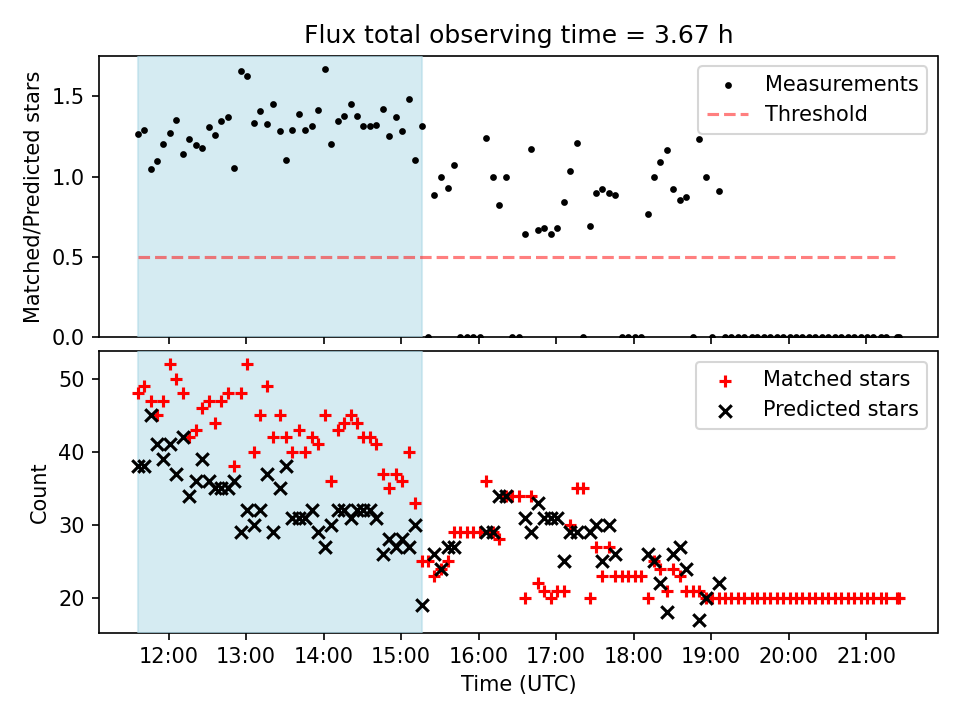 Flux total observing time = 3.67 h

Matched/Predicted stars

1.5
1.0
0.5
0.0

Measurements
Threshold

Count

50
40
30
20

Matched stars
Predicted stars

12:00
13:00
14:00
15:00
16:00
17:00
18:00
19:00
20:00
21:00

Time (UTC)